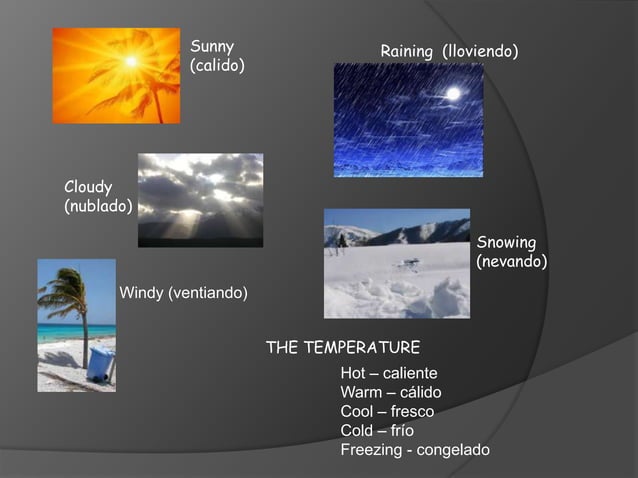 Sunny
(calido)

Raining (lloviendo)

Cloudy
(nublado)

Snowing
(nevando)

Windy (ventiando)

THE TEMPERATURE

Hot – caliente
Warm – cálido
Cool – fresco
Cold – frío
Freezing - congelado